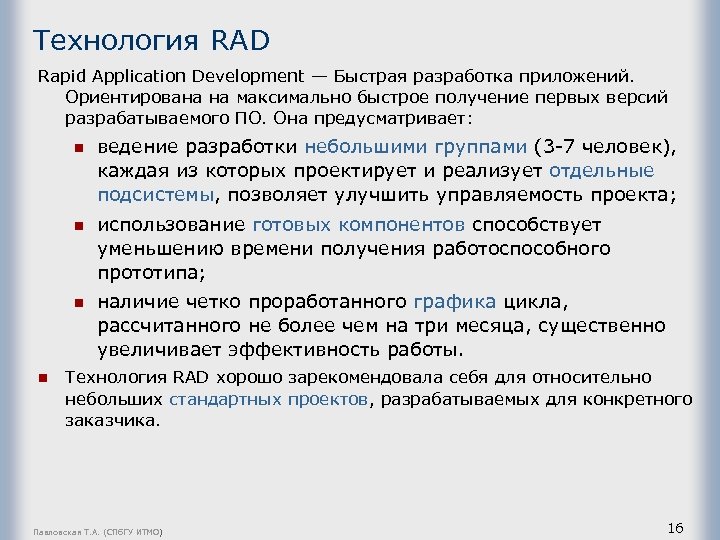 Технология RAD

Rapid Application Development — Быстрая разработка приложений. Ориентирована на максимально быстрое получение первых версий разрабатываемого ПО. Она предусматривает:

- ведение разработки небольшими группами (3-7 человек), каждая из которых проектирует и реализует отдельные подсистемы, позволяет улучшить управляемость проекта;
- использование готовых компонентов способствует уменьшению времени получения работоспособного прототипа;
- наличие четко проработанного графика цикла, рассчитанного не более чем на три месяца, существенно увеличивает эффективность работы.

- Технология RAD хорошо зарекомендовала себя для относительно небольших стандартных проектов, разрабатываемых для конкретного заказчика.

Павловская Т.А. (СПбГУ ИТМО)

16